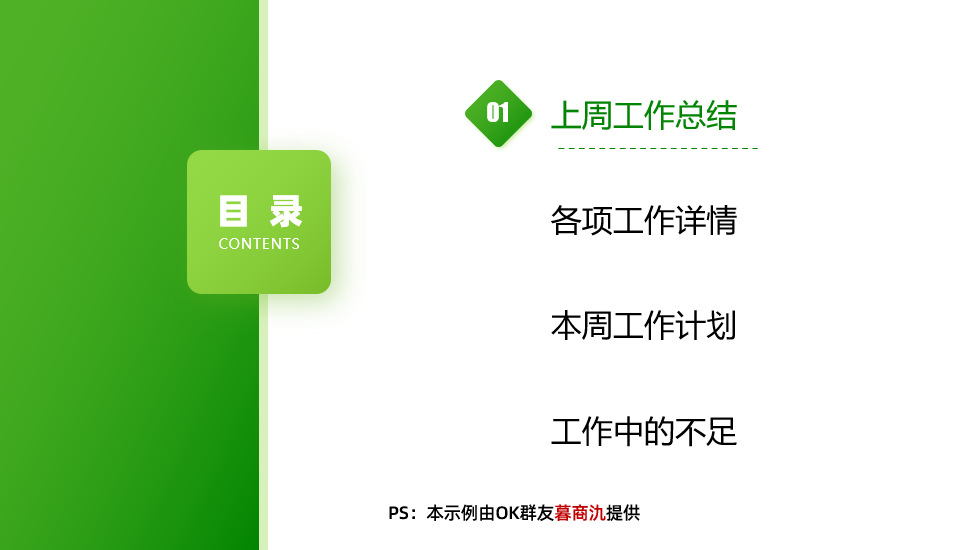 目 录
CONTENTS

01 上周工作总结

各项工作详情

本周工作计划

工作中的不足

PS：本示例由OK群友暮商氿提供